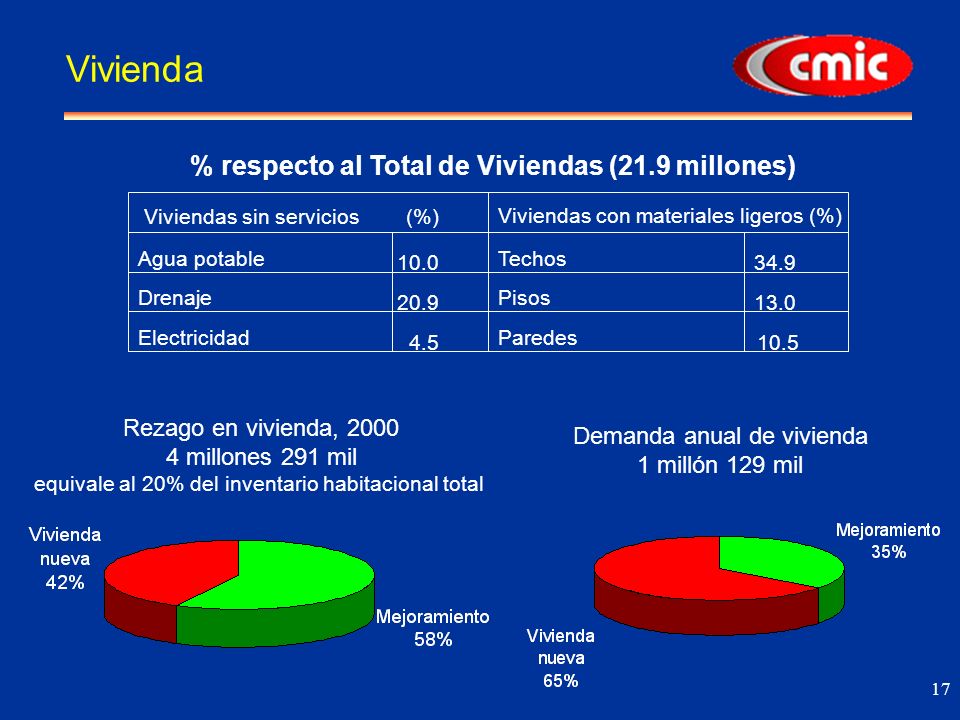 Vivienda

cmic

% respecto al Total de Viviendas (21.9 millones)

| Viviendas sin servicios | (%) | Viviendas con materiales ligeros (%) | |
|---|---|---|---|
| Agua potable | 10.0 | Techos | 34.9 |
| Drenaje | 20.9 | Pisos | 13.0 |
| Electricidad | 4.5 | Paredes | 10.5 |

Rezago en vivienda, 2000
4 millones 291 mil
equivale al 20% del inventario habitacional total

Vivienda nueva 42%

Mejoramiento 58%

Demanda anual de vivienda
1 millón 129 mil

Mejoramiento 35%

Vivienda nueva 65%

17